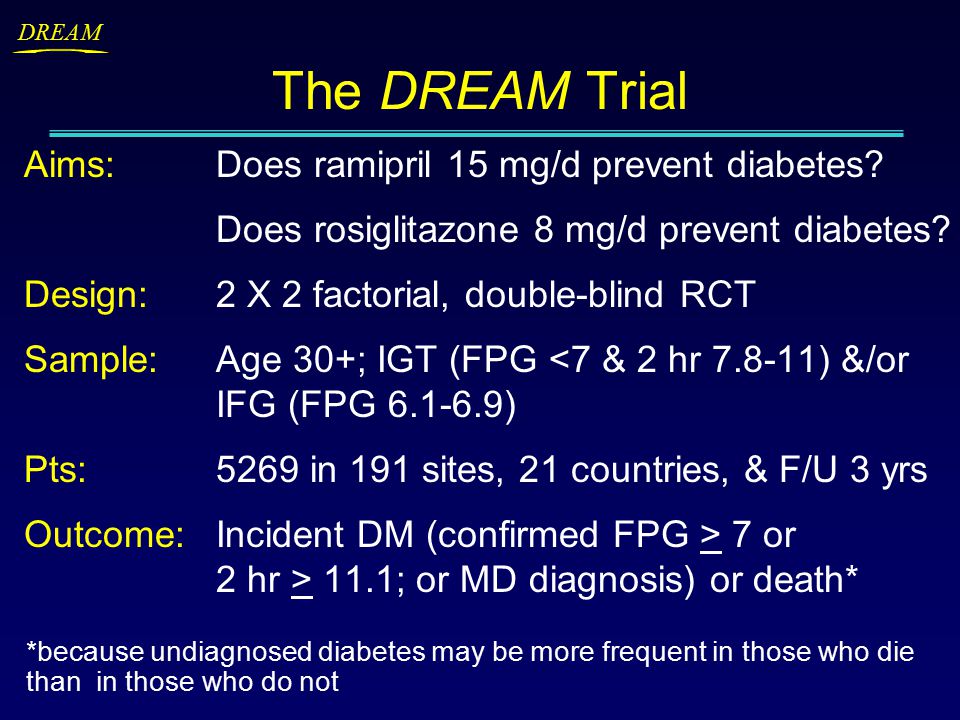 DREAM

The DREAM Trial

Aims: Does ramipril 15 mg/d prevent diabetes?

Does rosiglitazone 8 mg/d prevent diabetes?

Design: 2 X 2 factorial, double-blind RCT

Sample: Age 30+; IGT (FPG <7 & 2 hr 7.8-11) &/or IFG (FPG 6.1-6.9)

Pts: 5269 in 191 sites, 21 countries, & F/U 3 yrs

Outcome: Incident DM (confirmed FPG $\geq$ 7 or 2 hr $\geq$ 11.1; or MD diagnosis) or death*

*because undiagnosed diabetes may be more frequent in those who die than in those who do not